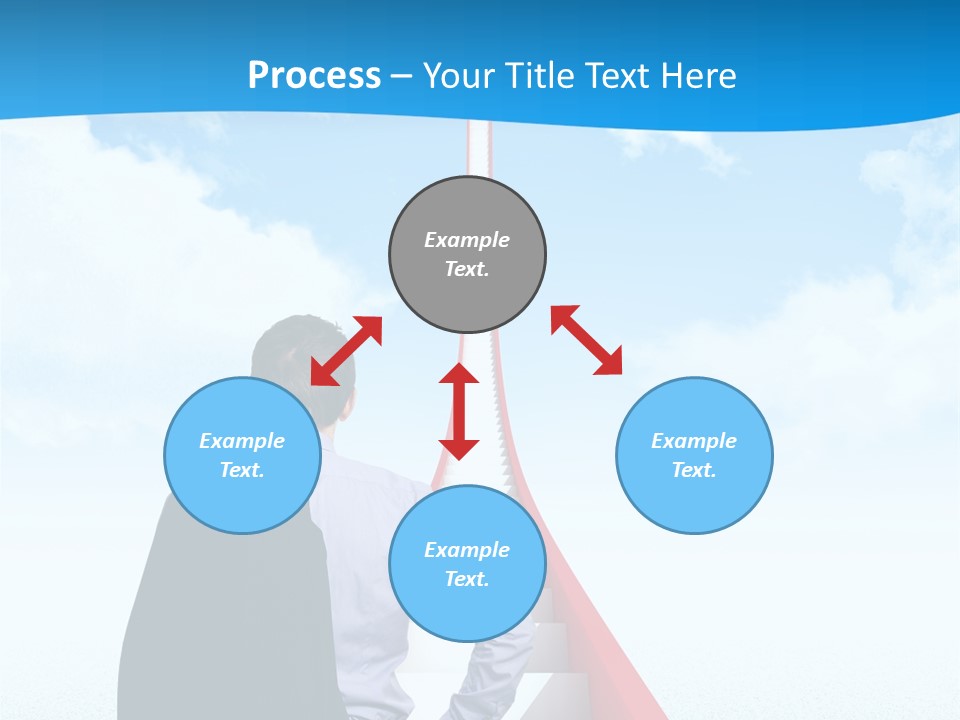 Process – Your Title Text Here

Example Text.

Example Text.

Example Text.

Example Text.